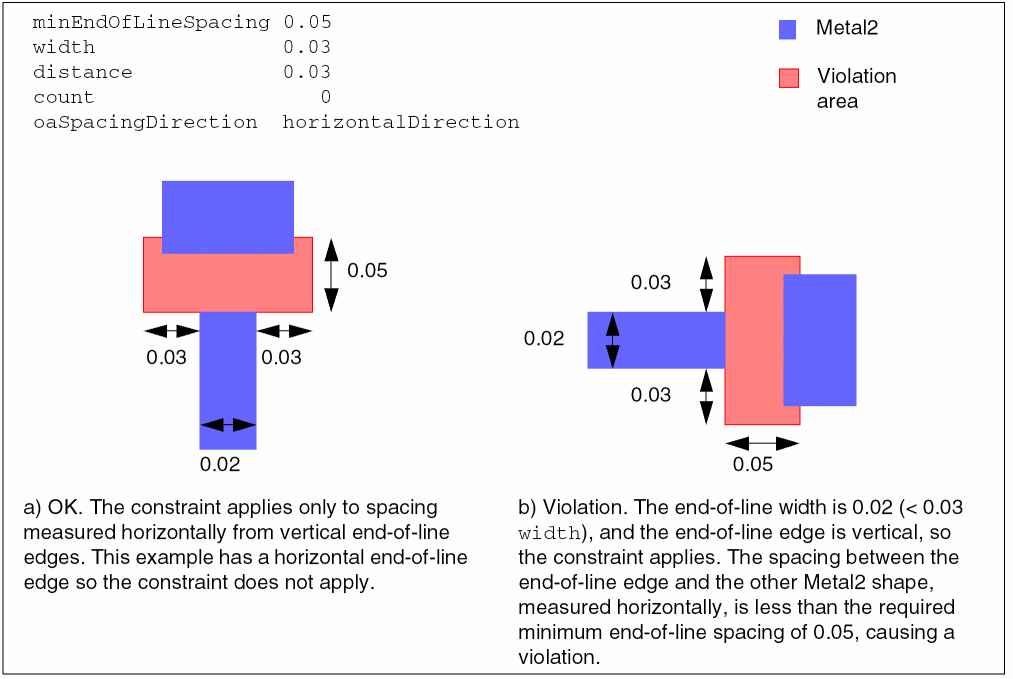 minEndOfLineSpacing 0.05
width 0.03
distance 0.03
count 0
oaSpacingDirection horizontalDirection

Metal2

Violation area

0.05

0.03

0.03

0.02

0.03

0.02

0.03

0.05

a) OK. The constraint applies only to spacing measured horizontally from vertical end-of-line edges. This example has a horizontal end-of-line edge so the constraint does not apply.

b) Violation. The end-of-line width is 0.02 (< 0.03 width), and the end-of-line edge is vertical, so the constraint applies. The spacing between the end-of-line edge and the other Metal2 shape, measured horizontally, is less than the required minimum end-of-line spacing of 0.05, causing a violation.